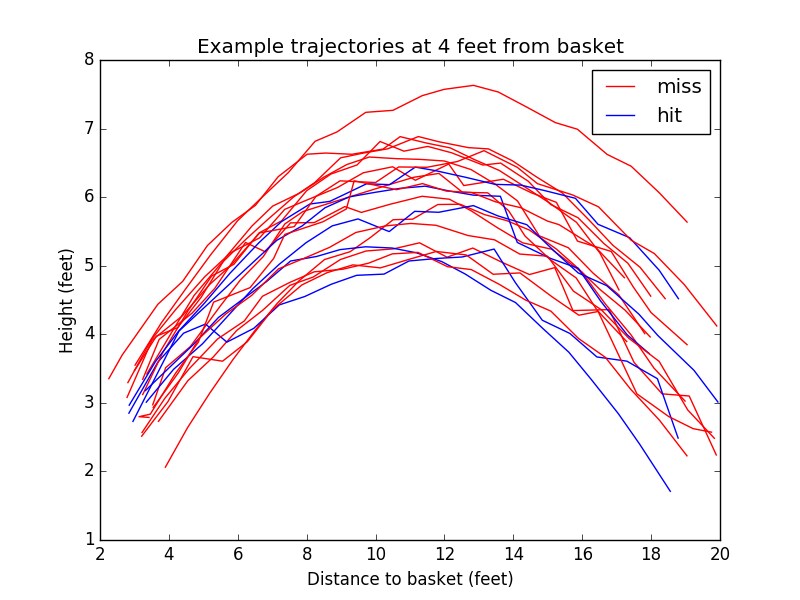 Example trajectories at 4 feet from basket

miss
hit

Height (feet)

8
7
6
5
4
3
2
1

2
4
6
8
10
12
14
16
18
20

Distance to basket (feet)